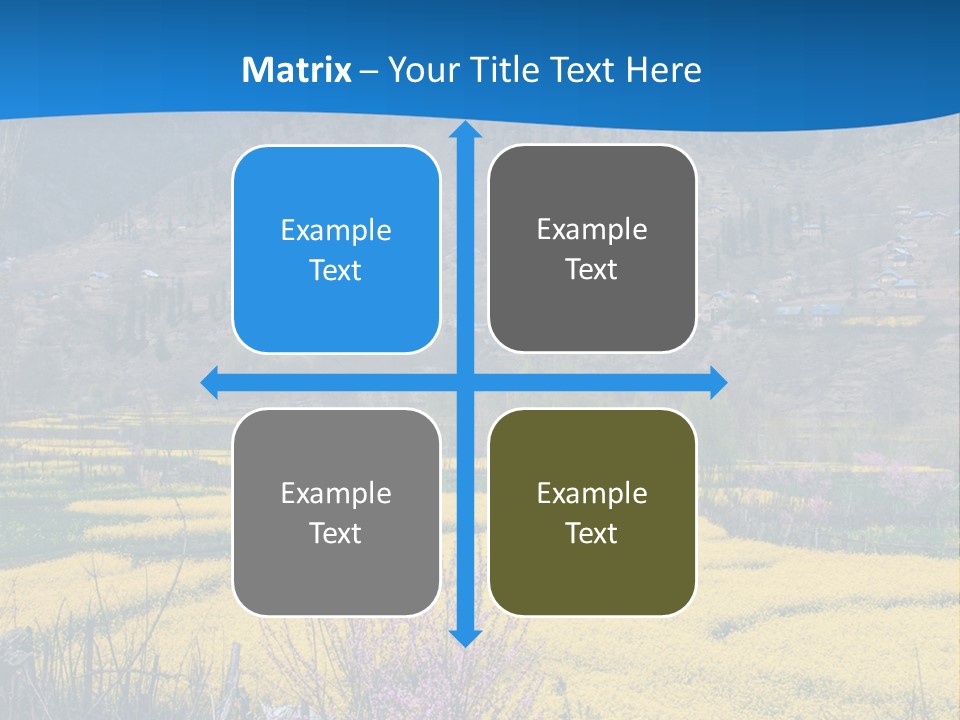 Matrix – Your Title Text Here

Example Text

Example Text

Example Text

Example Text